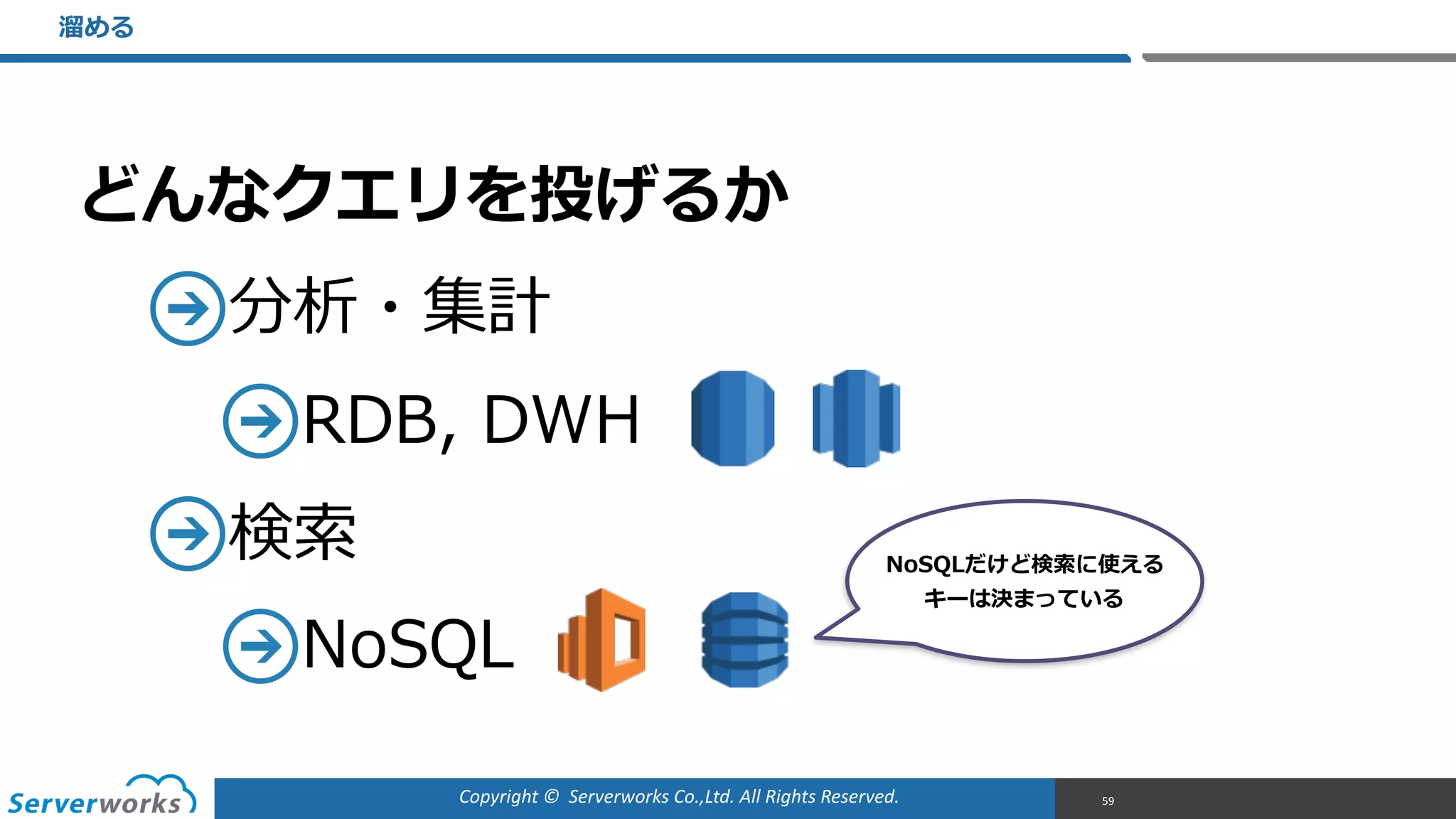 溜める

どんなクエリを投げるか

分析・集計

RDB, DWH

検索

NoSQL

NoSQLだけど検索に使える
キーは決まっている

Serverworks

Copyright © Serverworks Co.,Ltd. All Rights Reserved.

59